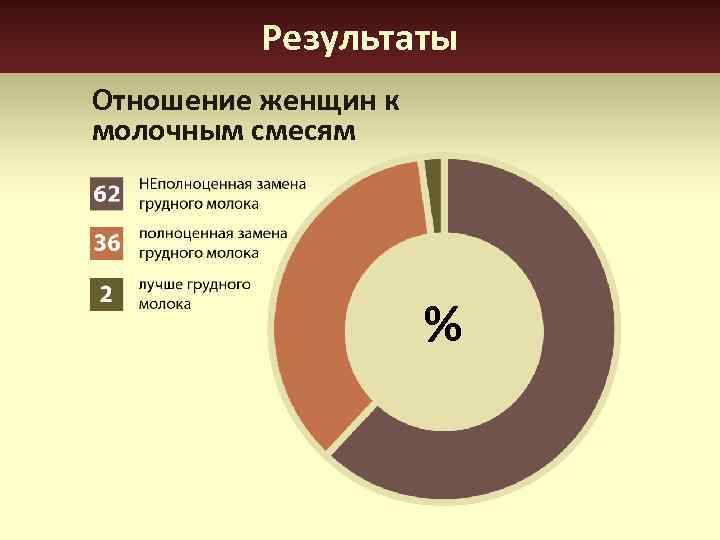 Результаты

Отношение женщин к молочным смесям

62 НЕполноценная замена грудного молока

36 полноценная замена грудного молока

2 лучше грудного молока

%